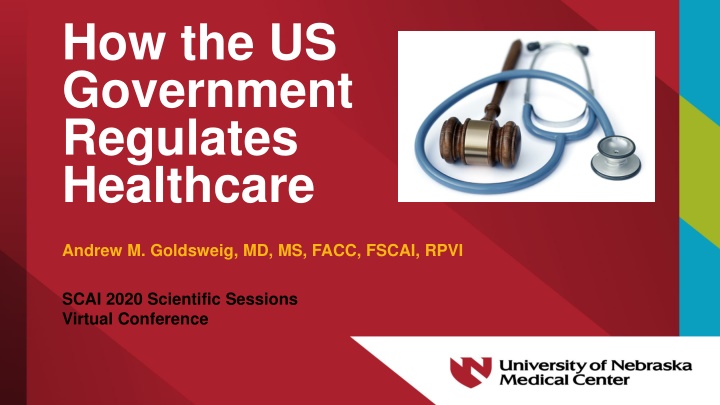 How the US Government Regulates Healthcare

Andrew M. Goldsweig, MD, MS, FACC, FSCAI, RPVI

SCAI 2020 Scientific Sessions
Virtual Conference

University of Nebraska
Medical Center